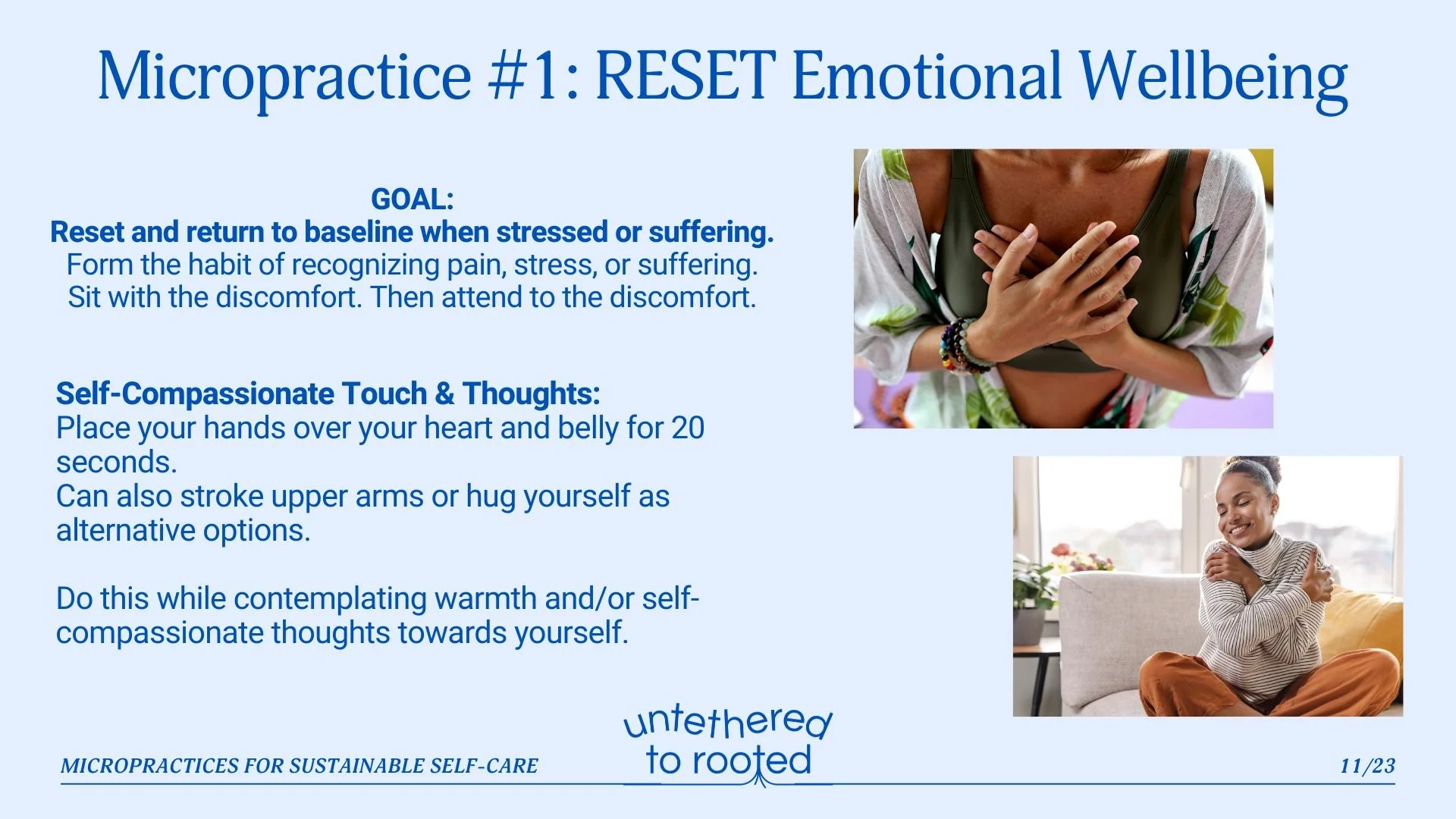 Micropractice #1: RESET Emotional Wellbeing

GOAL:
Reset and return to baseline when stressed or suffering.
Form the habit of recognizing pain, stress, or suffering.
Sit with the discomfort. Then attend to the discomfort.

Self-Compassionate Touch & Thoughts:
Place your hands over your heart and belly for 20 seconds.
Can also stroke upper arms or hug yourself as alternative options.

Do this while contemplating warmth and/or self-compassionate thoughts towards yourself.

MICROPRACTICES FOR SUSTAINABLE SELF-CARE

untethered to rooted

11/23